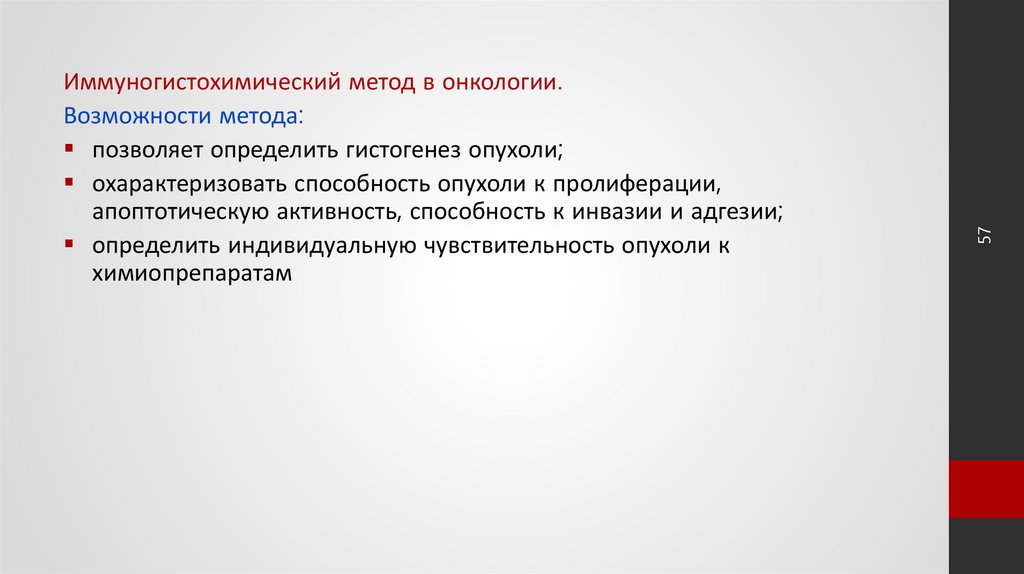 Иммуногистохимический метод в онкологии.
Возможности метода:
▪ позволяет определить гистогенез опухоли;
▪ охарактеризовать способность опухоли к пролиферации, апоптотическую активность, способность к инвазии и адгезии;
▪ определить индивидуальную чувствительность опухоли к химиопрепаратам

57